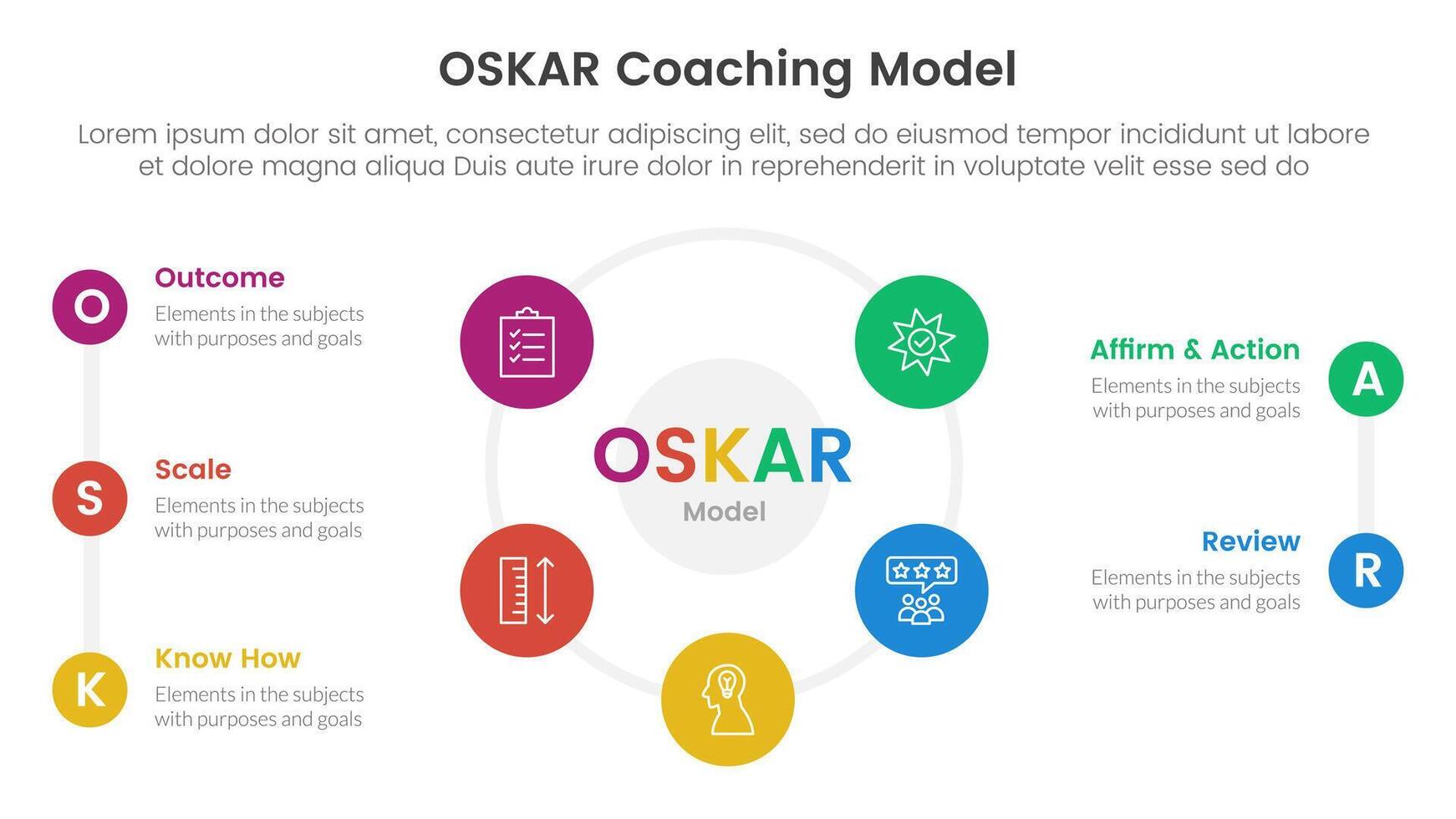 OSKAR Coaching Model

Lorem ipsum dolor sit amet, consectetur adipiscing elit, sed do eiusmod tempor incididunt ut labore et dolore magna aliqua Duis aute irure dolor in reprehenderit in voluptate velit esse sed do

O
Outcome
Elements in the subjects with purposes and goals

S
Scale
Elements in the subjects with purposes and goals

K
Know How
Elements in the subjects with purposes and goals

OSKAR
Model

Affirm & Action
Elements in the subjects with purposes and goals
A

Review
Elements in the subjects with purposes and goals
R